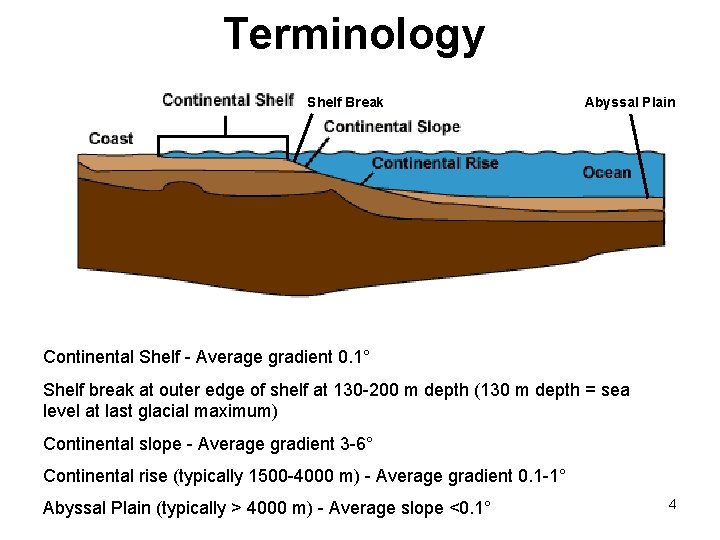 Terminology

Continental Shelf

Shelf Break

Abyssal Plain

Coast

Continental Slope

Continental Rise

Ocean

Continental Shelf - Average gradient 0.1°

Shelf break at outer edge of shelf at 130-200 m depth (130 m depth = sea level at last glacial maximum)

Continental slope - Average gradient 3-6°

Continental rise (typically 1500-4000 m) - Average gradient 0.1-1°

Abyssal Plain (typically > 4000 m) - Average slope <0.1°

4